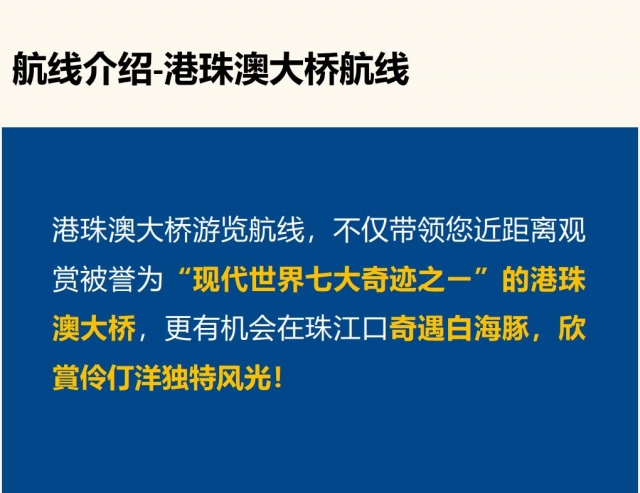 航线介绍-港珠澳大桥航线

港珠澳大桥游览航线，不仅带领您近距离观赏被誉为“现代世界七大奇迹之一”的港珠澳大桥，更有机会在珠江口奇遇白海豚，欣賞伶仃洋独特风光！